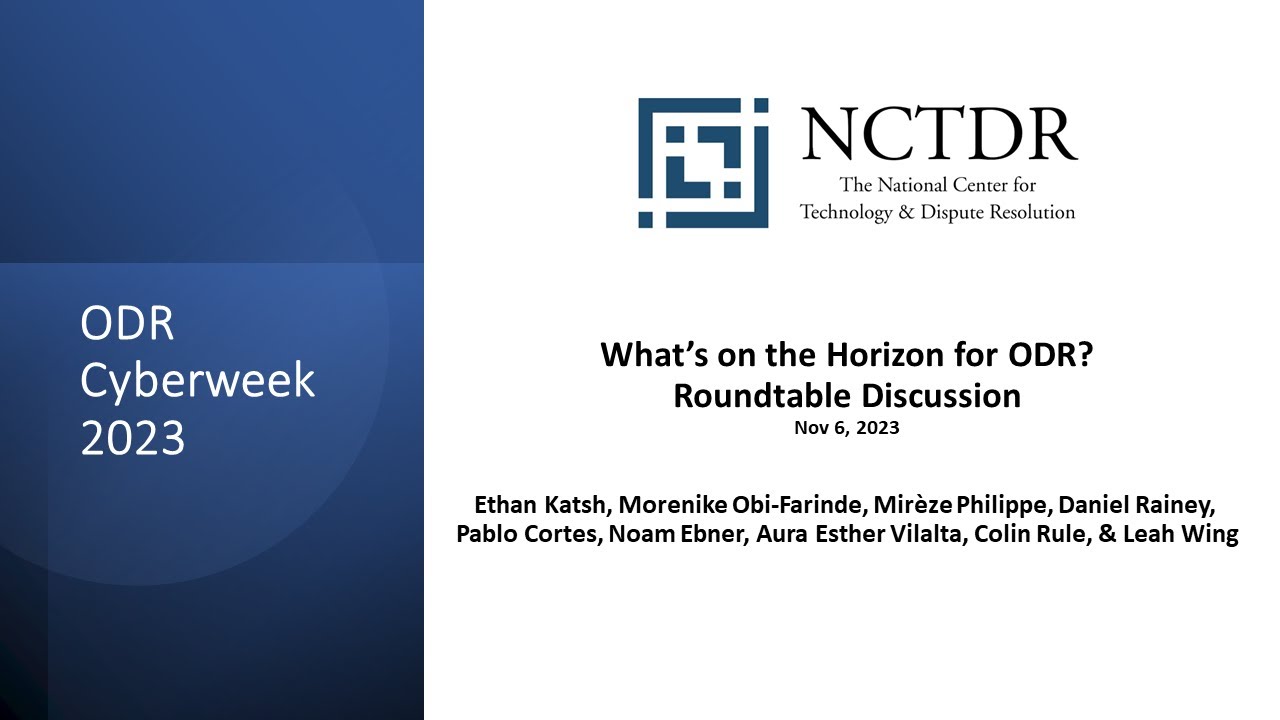 ODR Cyberweek 2023

NCTDR
The National Center for Technology & Dispute Resolution

What's on the Horizon for ODR?
Roundtable Discussion
Nov 6, 2023

Ethan Katsh, Morenike Obi-Farinde, Mirèze Philippe, Daniel Rainey, Pablo Cortes, Noam Ebner, Aura Esther Vilalta, Colin Rule, & Leah Wing